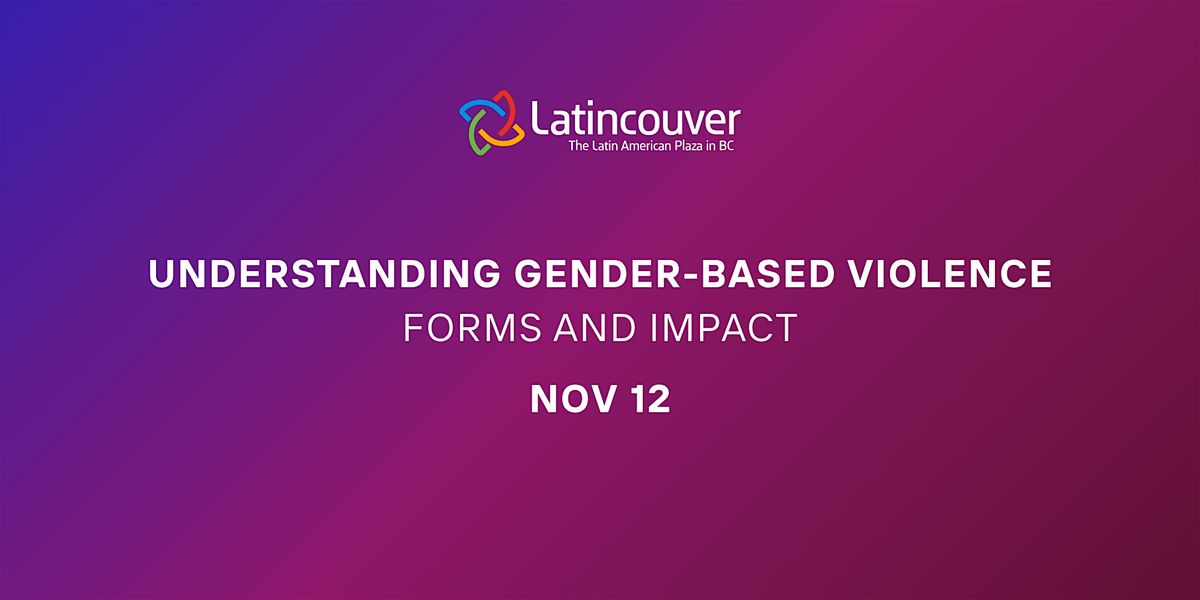 Latincouver
The Latin American Plaza in BC

UNDERSTANDING GENDER-BASED VIOLENCE
FORMS AND IMPACT

NOV 12